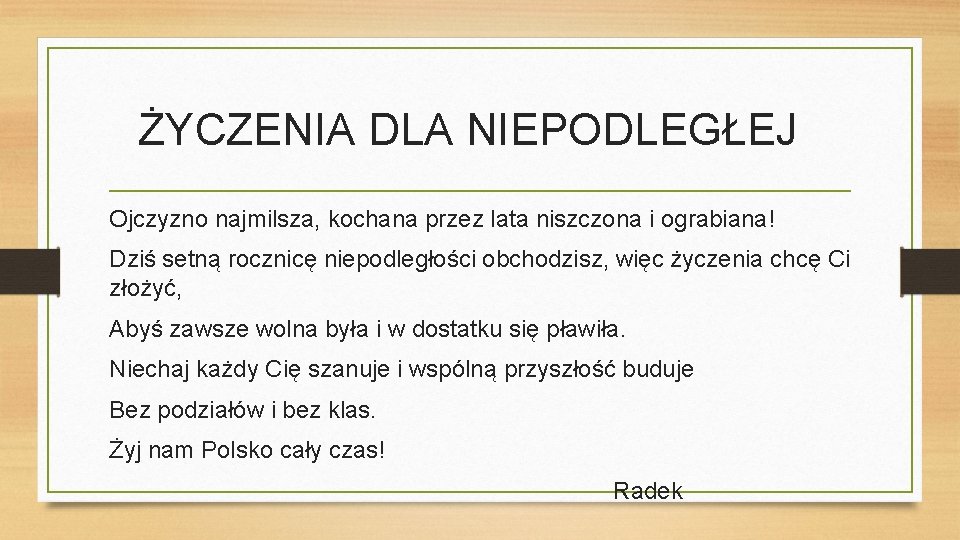 ŻYCZENIA DLA NIEPODLEGŁEJ

Ojczyzno najmilsza, kochana przez lata niszczona i ograbiana!

Dziś setną rocznicę niepodległości obchodzisz, więc życzenia chcę Ci złożyć,

Abyś zawsze wolna była i w dostatku się pławiła.

Niechaj każdy Cię szanuje i wspólną przyszłość buduje

Bez podziałów i bez klas.

Żyj nam Polsko cały czas!

Radek